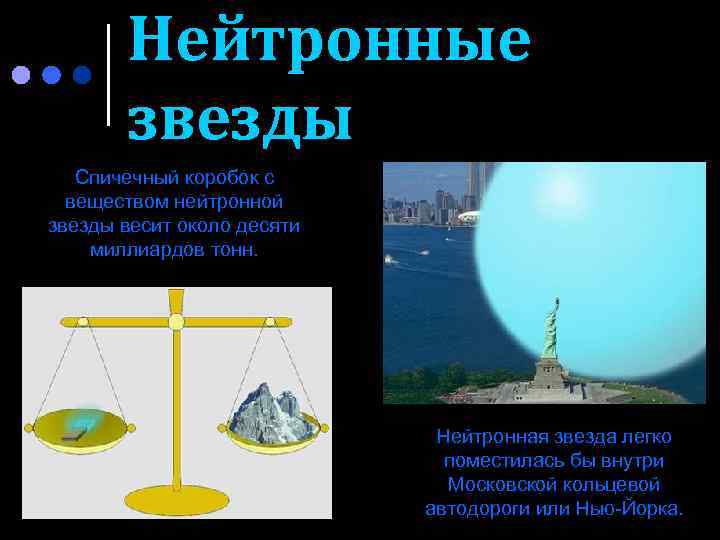 Нейтронные звезды

Спичечный коробок с веществом нейтронной звезды весит около десяти миллиардов тонн.

Нейтронная звезда легко поместилась бы внутри Московской кольцевой автодороги или Нью-Йорка.